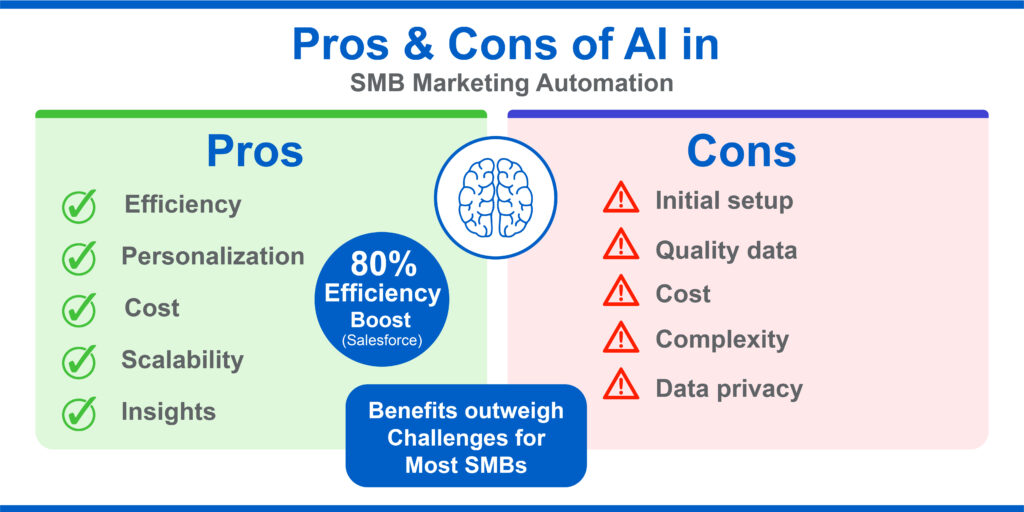 Pros & Cons of AI in
SMB Marketing Automation

Pros

Efficiency
Personalization
Cost
Scalability
Insights

80%
Efficiency
Boost
(Salesforce)

Cons

Initial setup
Quality data
Cost
Complexity
Data privacy

Benefits outweigh Challenges for Most SMBs